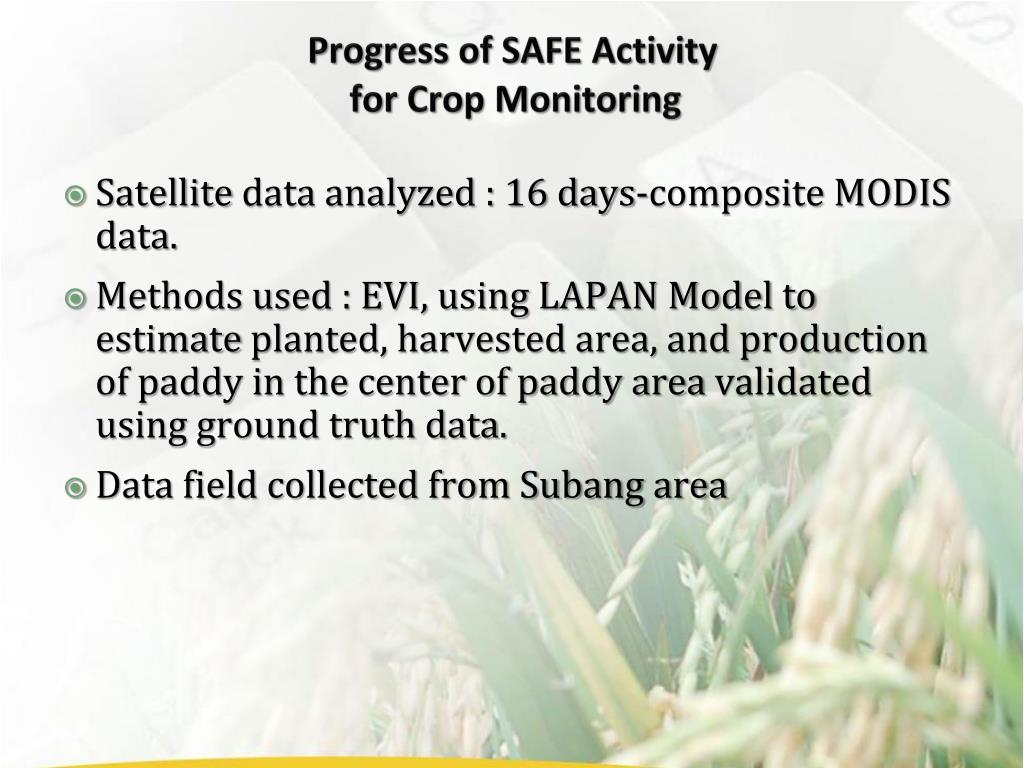 Progress of SAFE Activity
for Crop Monitoring

Satellite data analyzed : 16 days-composite MODIS data.

Methods used : EVI, using LAPAN Model to estimate planted, harvested area, and production of paddy in the center of paddy area validated using ground truth data.

Data field collected from Subang area